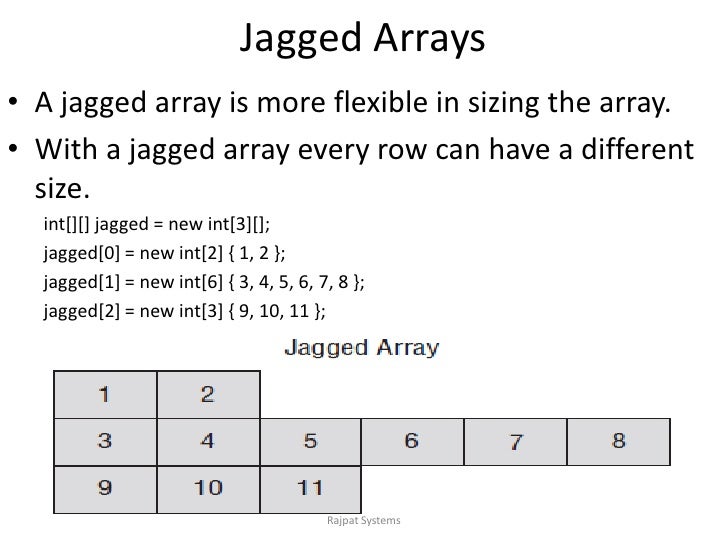 Jagged Arrays

• A jagged array is more flexible in sizing the array.

• With a jagged array every row can have a different size.

int[][] jagged = new int[3][];
jagged[0] = new int[2] { 1, 2 };
jagged[1] = new int[6] { 3, 4, 5, 6, 7, 8 };
jagged[2] = new int[3] { 9, 10, 11 };

Jagged Array

| 1 | 2 | | | | |
|---|---|---|---|---|---|
| 3 | 4 | 5 | 6 | 7 | 8 |
| 9 | 10 | 11 | | | |

Rajpat Systems